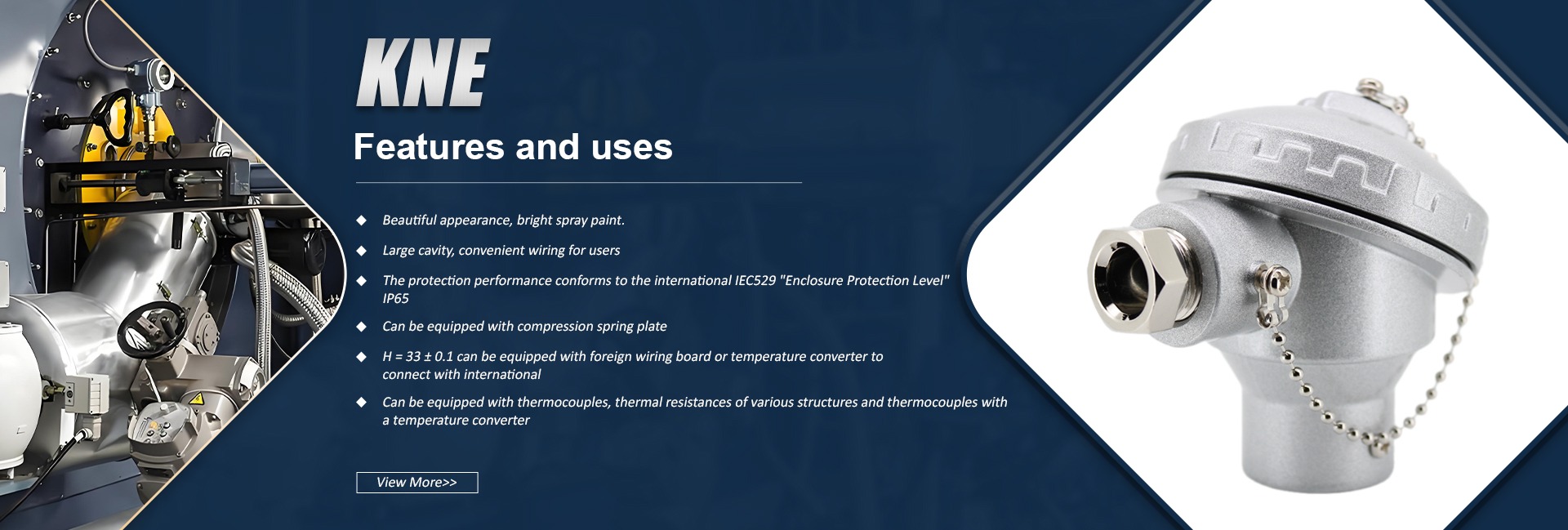 KNE

Features and uses

◆ Beautiful appearance, bright spray paint.

◆ Large cavity, convenient wiring for users

◆ The protection performance conforms to the international IEC529 "Enclosure Protection Level" IP65

◆ Can be equipped with compression spring plate

◆ H = 33 ± 0.1 can be equipped with foreign wiring board or temperature converter to connect with international

◆ Can be equipped with thermocouples, thermal resistances of various structures and thermocouples with a temperature converter

View More>>